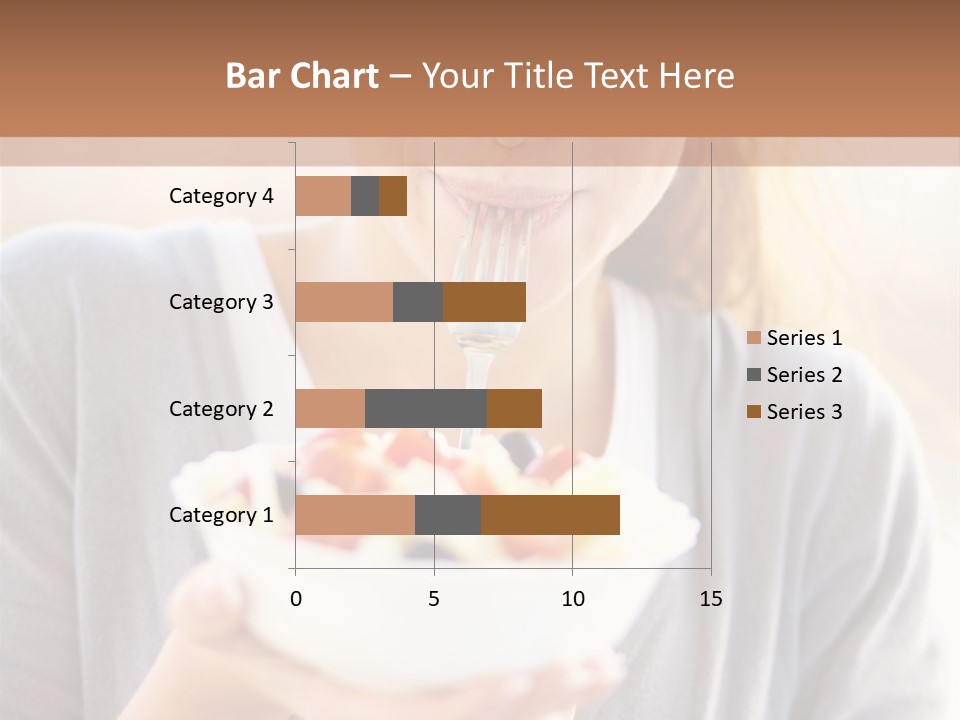 Bar Chart – Your Title Text Here

Category 4
Category 3
Category 2
Category 1

0
5
10
15

Series 1
Series 2
Series 3